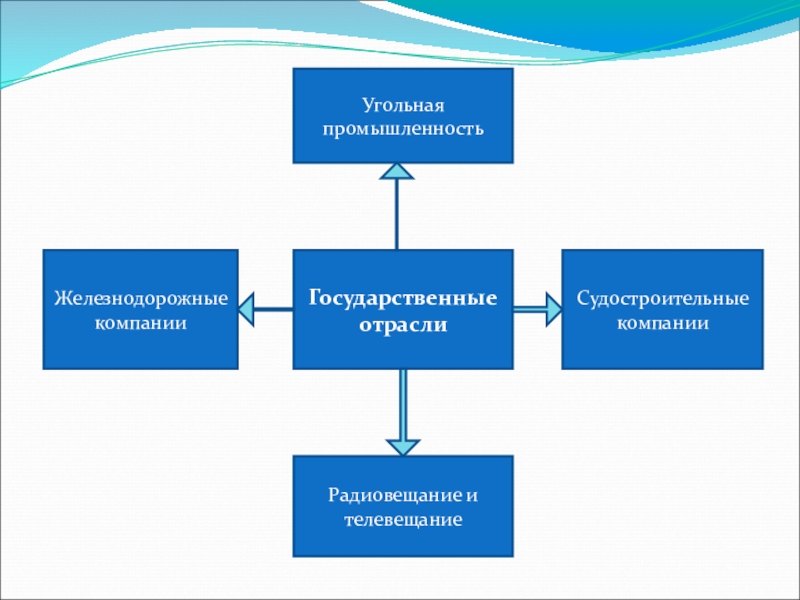 Угольная промышленность

Железнодорожные компании

Государственные отрасли

Судостроительные компании

Радиовещание и телевещание